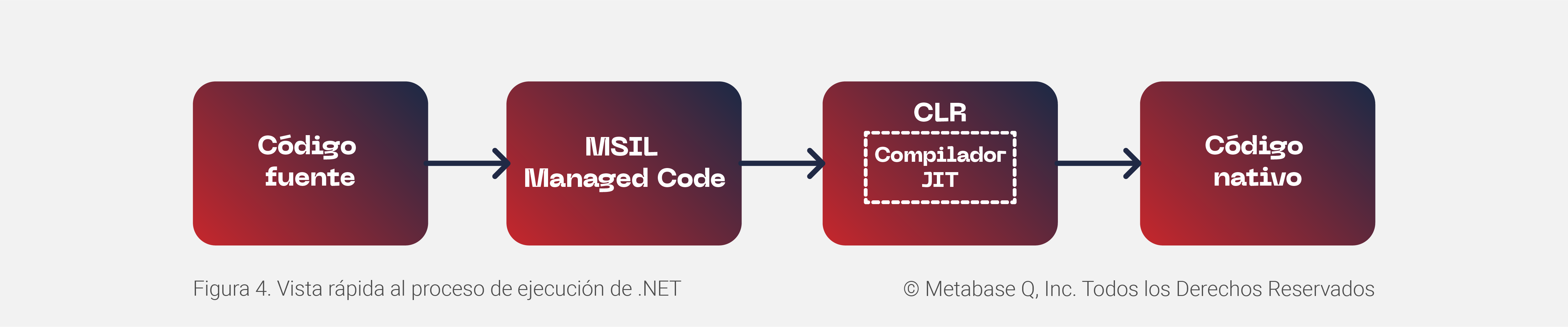 Código fuente

MSIL
Managed Code

CLR
Compilador JIT

Código nativo

Figura 4. Vista rápida al proceso de ejecución de .NET

© Metabase Q, Inc. Todos los Derechos Reservados